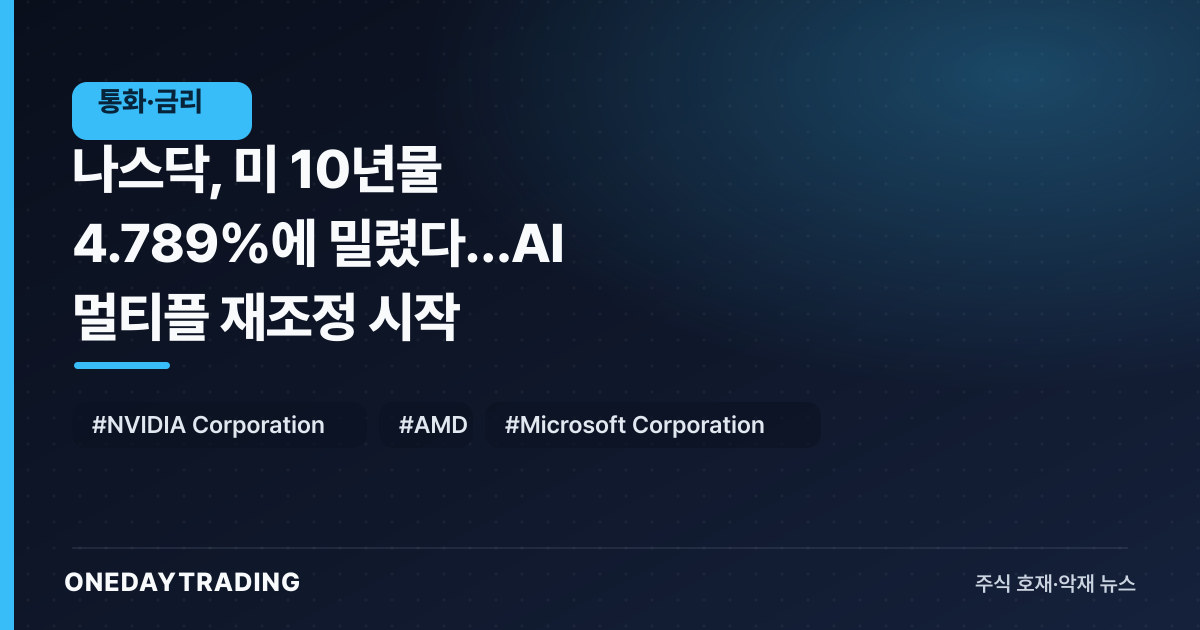 통화·금리

나스닥, 미 10년물 4.789%에 밀렸다...AI 멀티플 재조정 시작

#NVIDIA Corporation #AMD #Microsoft Corporation

ONEDAYTRADING

주식 호재·악재 뉴스